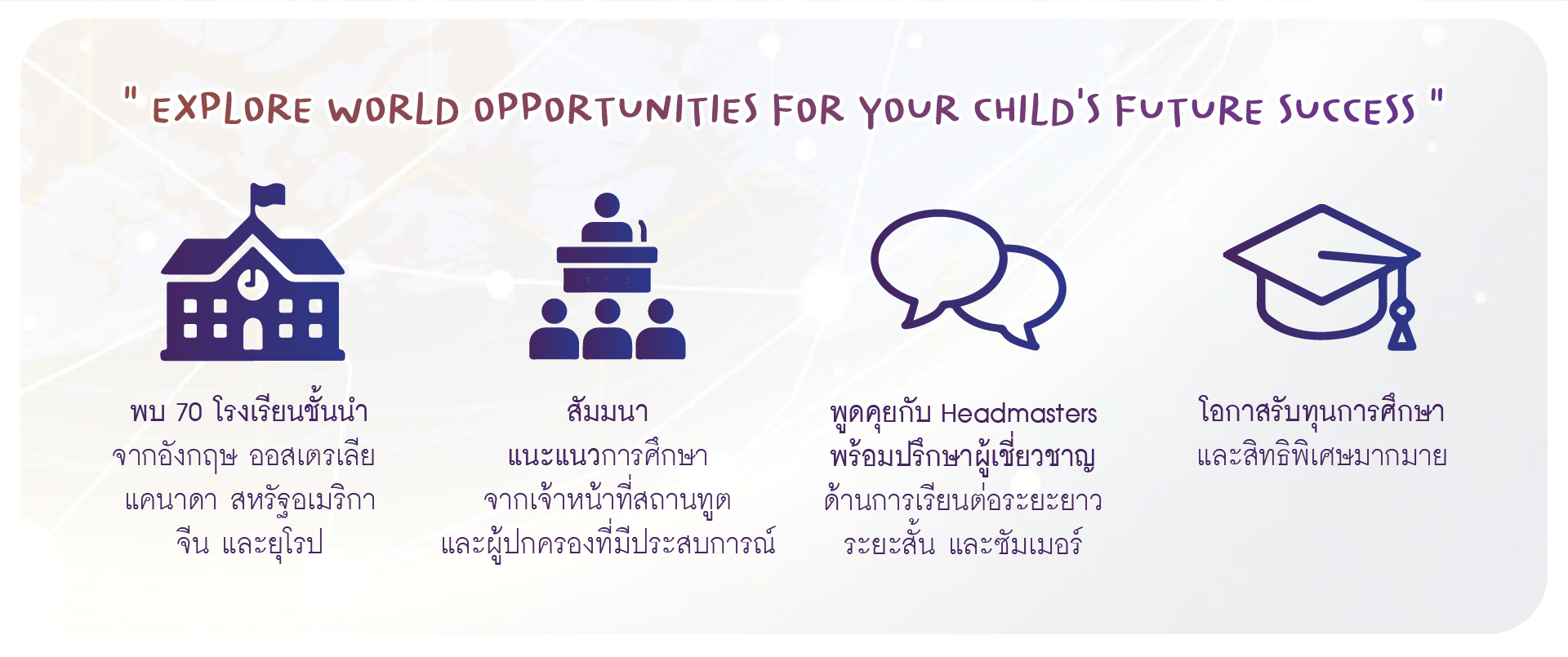 " EXPLORE WORLD OPPORTUNITIES FOR YOUR CHILD'S FUTURE SUCCESS "

พบ 70 โรงเรียนชั้นนำ
จากอังกฤษ ออสเตรเลีย
แคนาดา สหรัฐอเมริกา
จีน และยุโรป

สัมมนา
แนะแนวการศึกษา
จากเจ้าหน้าที่สถานทูต
และผู้ปกครองที่มีประสบการณ์

พูดคุยกับ Headmasters
พร้อมปรึกษาผู้เชี่ยวชาญ
ด้านการเรียนต่อระยะยาว
ระยะสั้น และซัมเมอร์

โอกาสรับทุนการศึกษา
และสิทธิพิเศษมากมาย